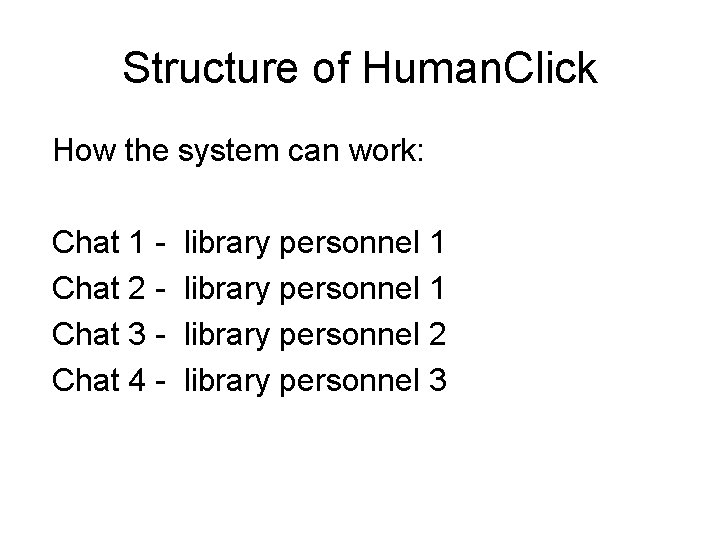 Structure of HumanClick

How the system can work:

Chat 1 - library personnel 1
Chat 2 - library personnel 1
Chat 3 - library personnel 2
Chat 4 - library personnel 3